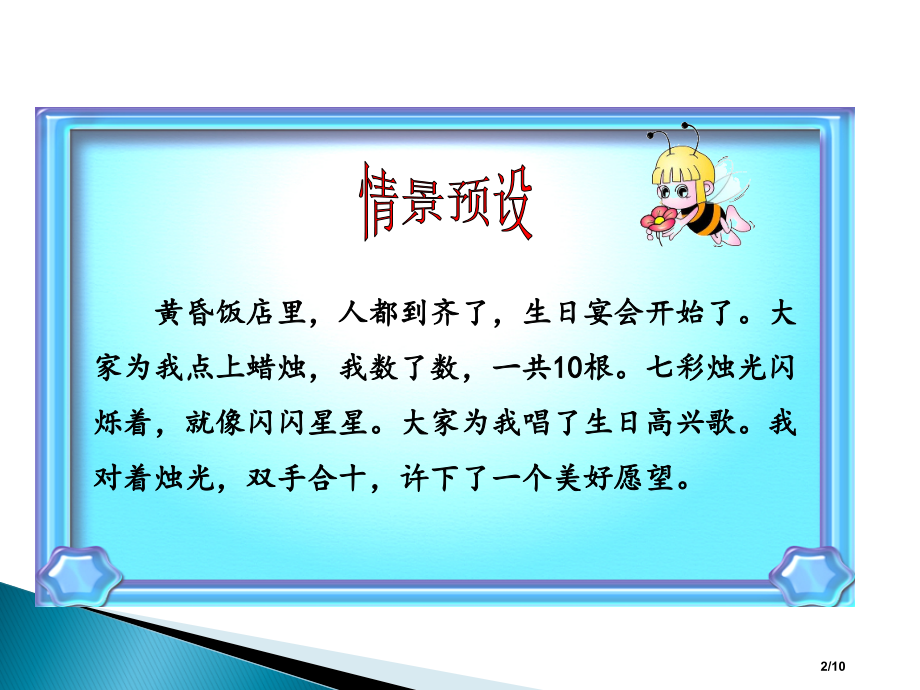 情景预设

黄昏饭店里，人都到齐了，生日宴会开始了。大家为我点上蜡烛，我数了数，一共10根。七彩烛光闪烁着，就像闪闪星星。大家为我唱了生日高兴歌。我对着烛光，双手合十，许下了一个美好愿望。

2/10